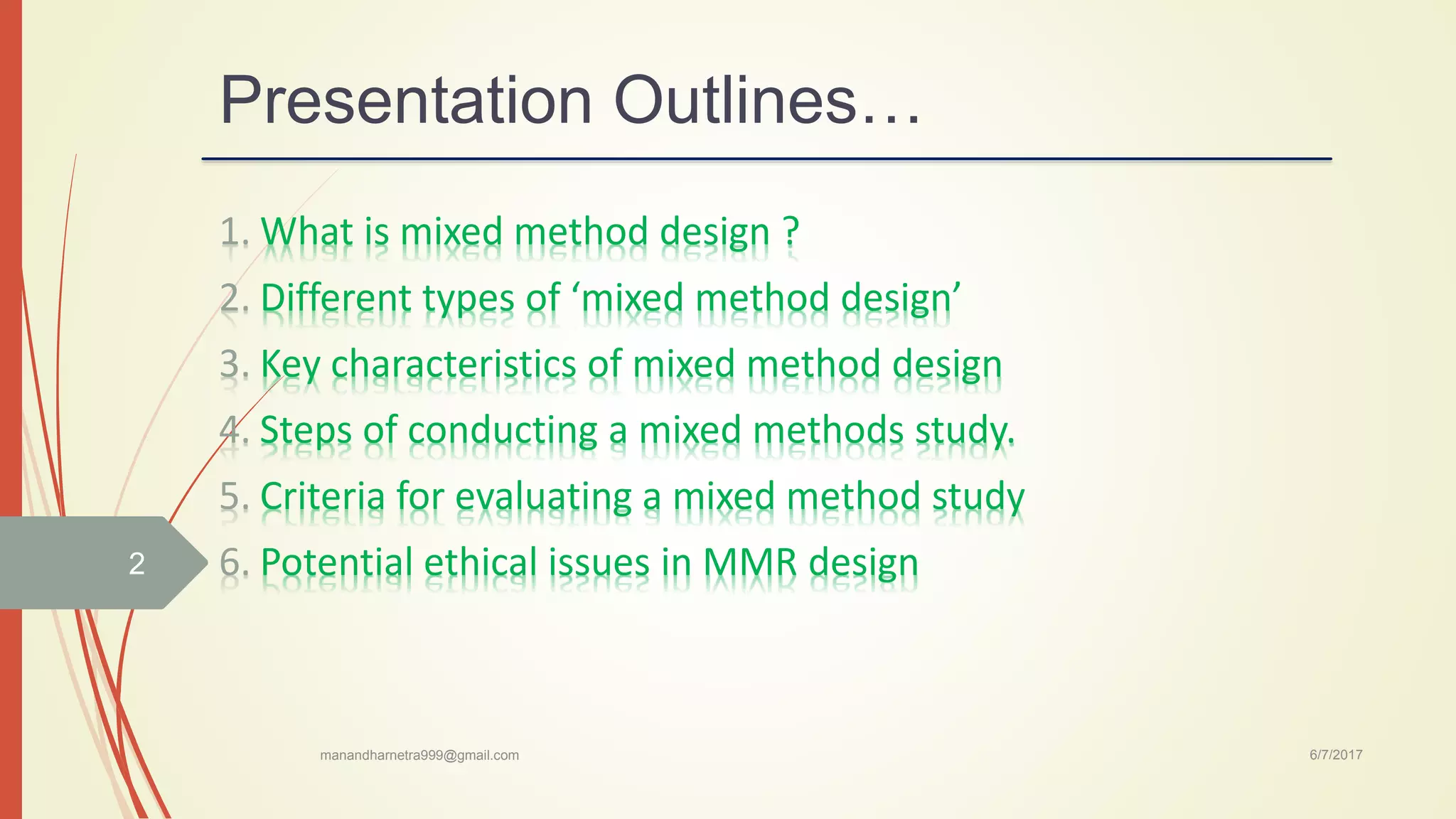 Presentation Outlines…

1. What is mixed method design ?
2. Different types of ‘mixed method design’
3. Key characteristics of mixed method design
4. Steps of conducting a mixed methods study.
5. Criteria for evaluating a mixed method study
6. Potential ethical issues in MMR design

2

manandharnetra999@gmail.com

6/7/2017